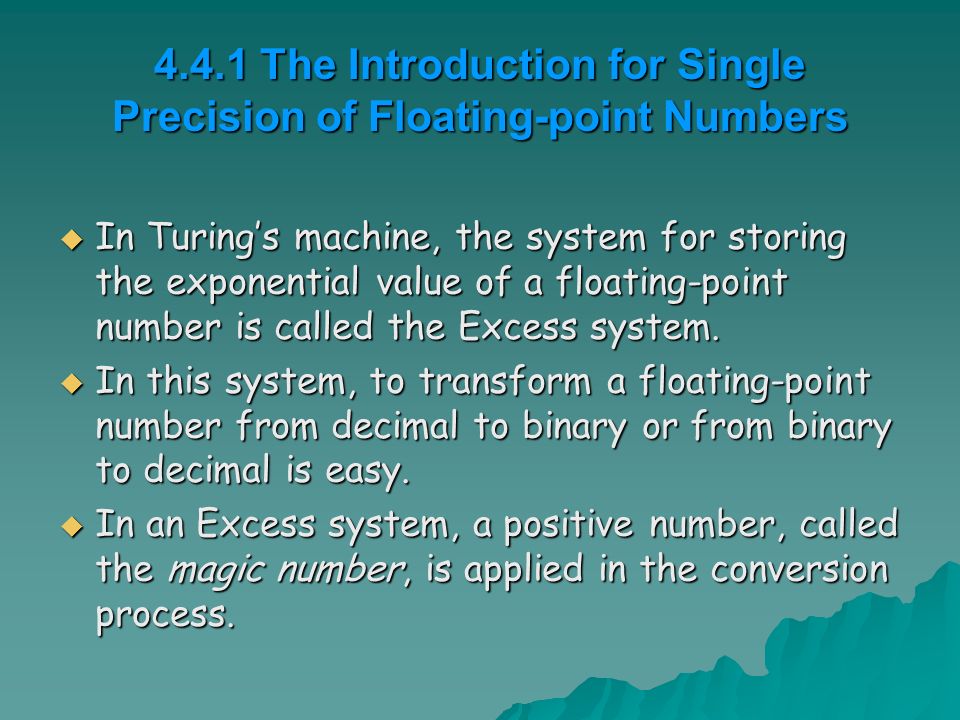 4.4.1 The Introduction for Single Precision of Floating-point Numbers

In Turing's machine, the system for storing the exponential value of a floating-point number is called the Excess system.

In this system, to transform a floating-point number from decimal to binary or from binary to decimal is easy.

In an Excess system, a positive number, called the magic number, is applied in the conversion process.